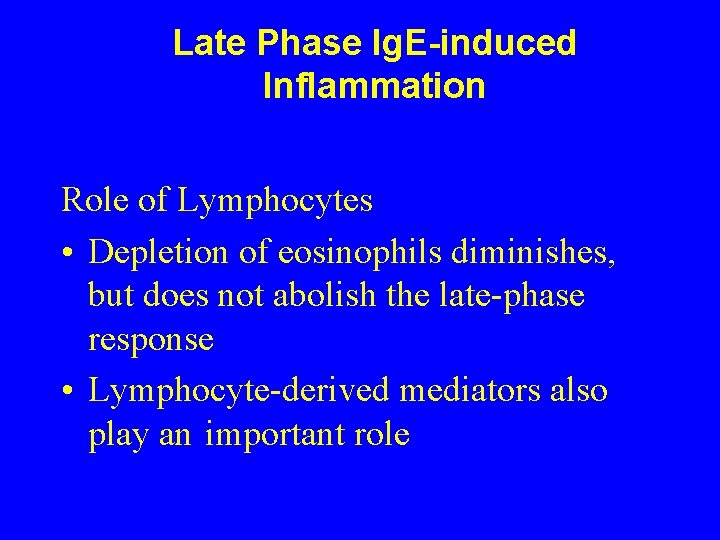 Late Phase IgE-induced Inflammation

Role of Lymphocytes

• Depletion of eosinophils diminishes, but does not abolish the late-phase response

• Lymphocyte-derived mediators also play an important role